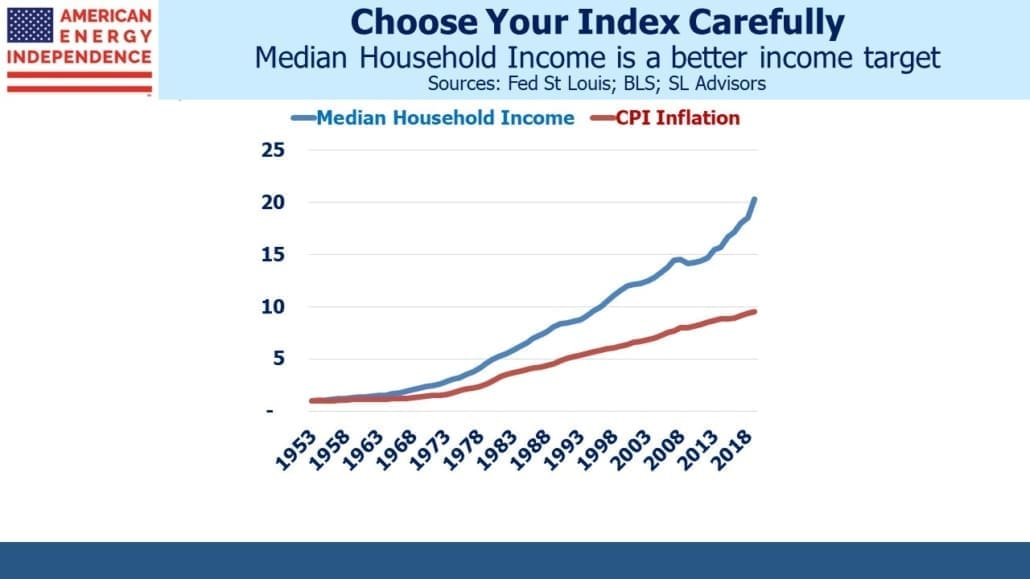 AMERICAN ENERGY INDEPENDENCE

Choose Your Index Carefully
Median Household Income is a better income target
Sources: Fed St Louis; BLS; SL Advisors

Median Household Income
CPI Inflation

25
20
15
10
5
-

1953
1958
1963
1968
1973
1978
1983
1988
1993
1998
2003
2008
2013
2018